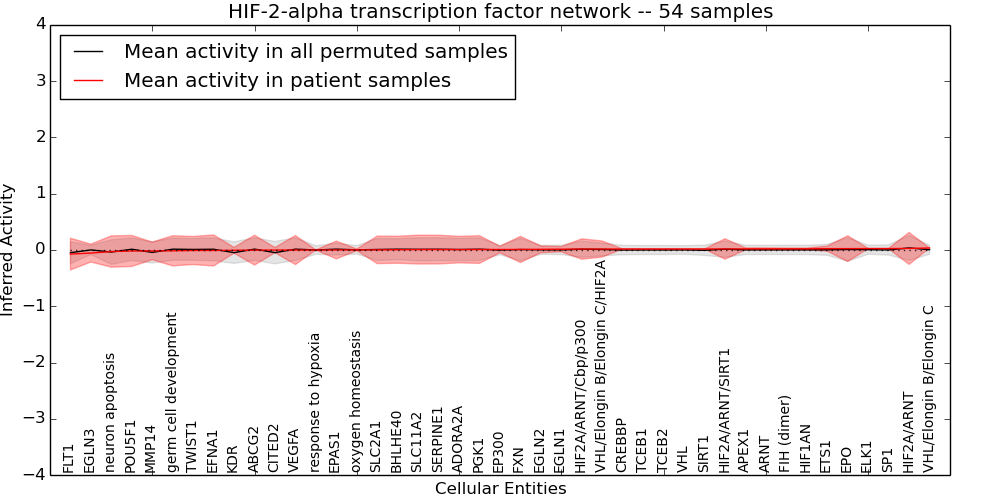 HIF-2-alpha transcription factor network -- 54 samples

Mean activity in all permuted samples
Mean activity in patient samples

Inferred Activity

4
3
2
1
0
−1
−2
−3
−4

FLT1
EGLN3
neuron apoptosis
POU5F1
MMP14
germ cell development
TWIST1
EFNA1
KDR
ABCG2
CITED2
VEGFA
response to hypoxia
EPAS1
oxygen homeostasis
SLC2A1
BHLHE40
SLC11A2
SERPINE1
ADORA2A
PGK1
EP300
FXN
EGLN2
EGLN1
HIF2A/ARNT/Cbp/p300
VHL/Elongin B/Elongin C/HIF2A
CREBBP
TCEB1
TCEB2
VHL
SIRT1
HIF2A/ARNT/SIRT1
APEX1
ARNT
FIH (dimer)
HIF1AN
ETS1
EPO
ELK1
SP1
HIF2A/ARNT
VHL/Elongin B/Elongin C

Cellular Entities